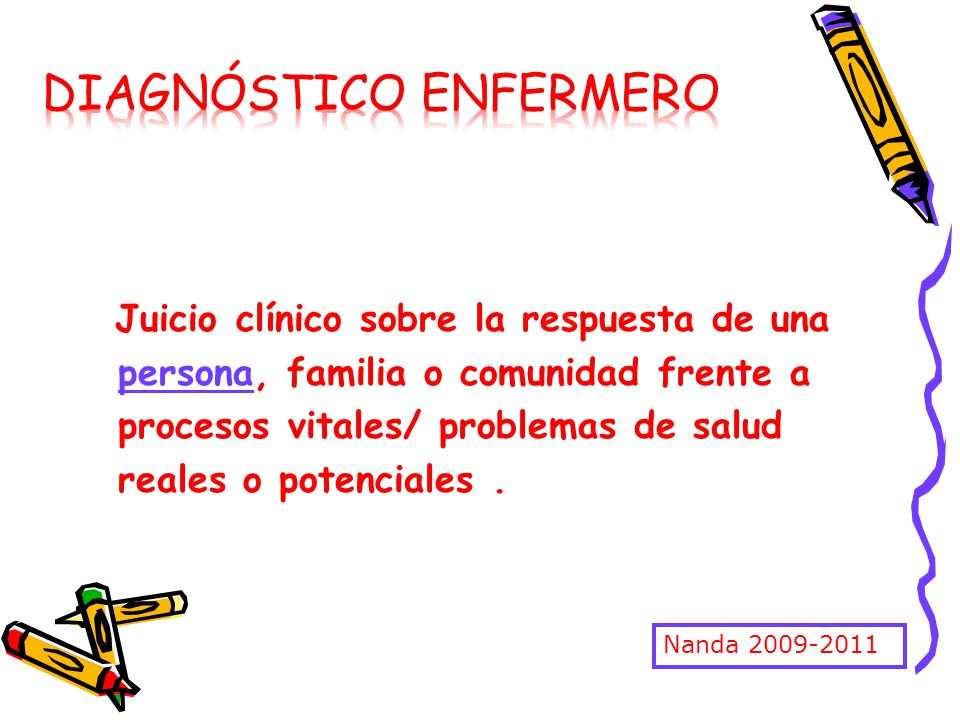 DIAGNÓSTICO ENFERMERO

Juicio clínico sobre la respuesta de una persona, familia o comunidad frente a procesos vitales/ problemas de salud reales o potenciales .

Nanda 2009-2011